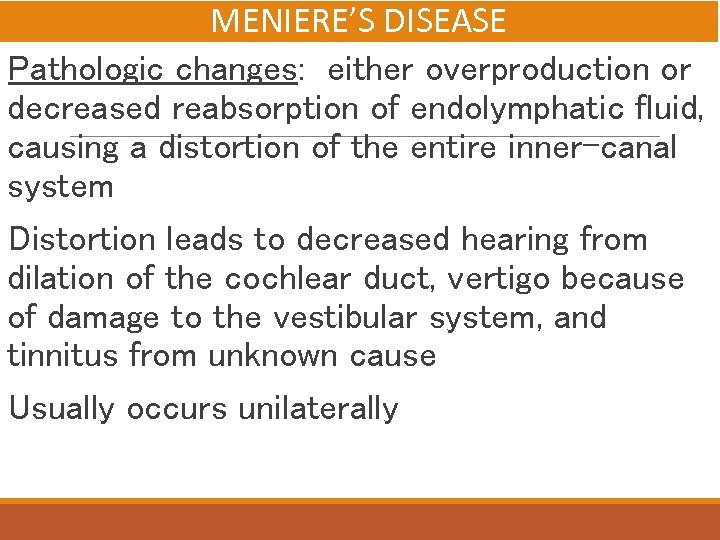 MENIERE'S DISEASE

Pathologic changes: either overproduction or decreased reabsorption of endolymphatic fluid, causing a distortion of the entire inner-canal system

Distortion leads to decreased hearing from dilation of the cochlear duct, vertigo because of damage to the vestibular system, and tinnitus from unknown cause

Usually occurs unilaterally